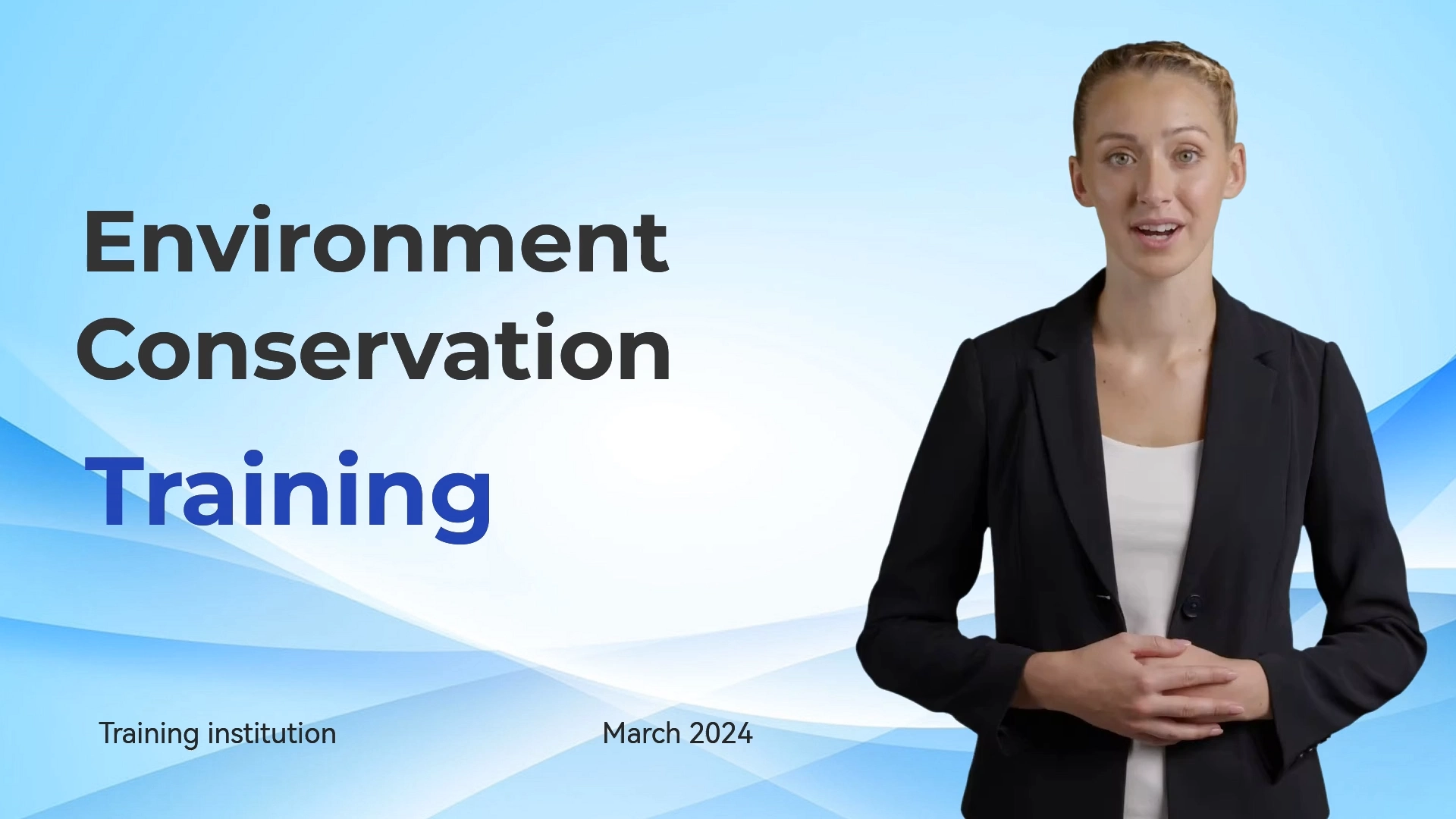 Environment Conservation

Training

Training institution

March 2024